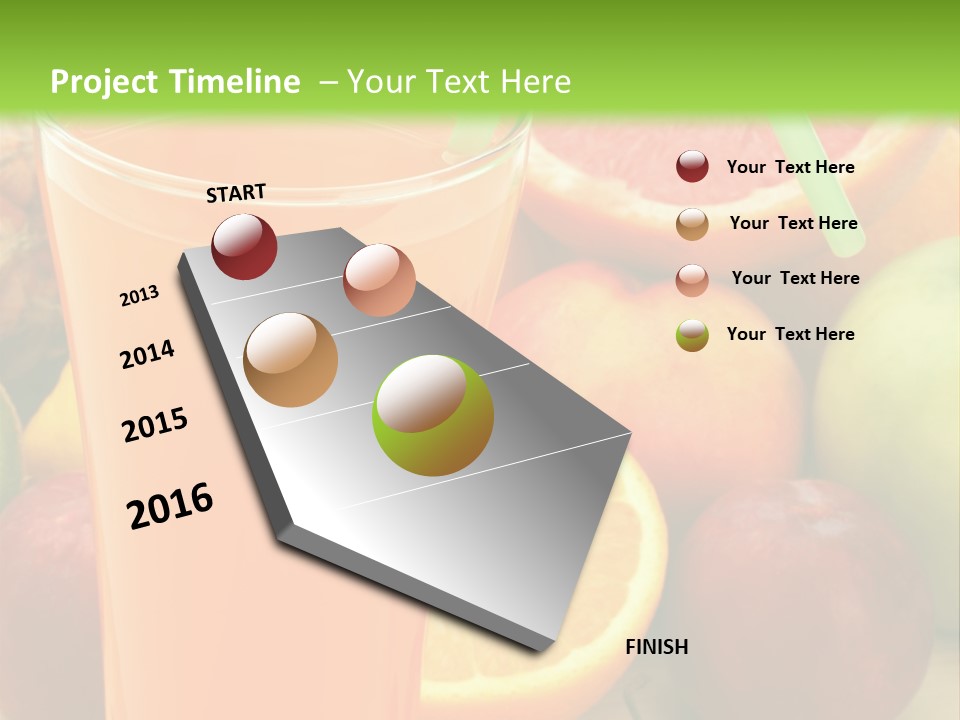 Project Timeline – Your Text Here

START

2013

2014

2015

2016

FINISH

Your Text Here

Your Text Here

Your Text Here

Your Text Here